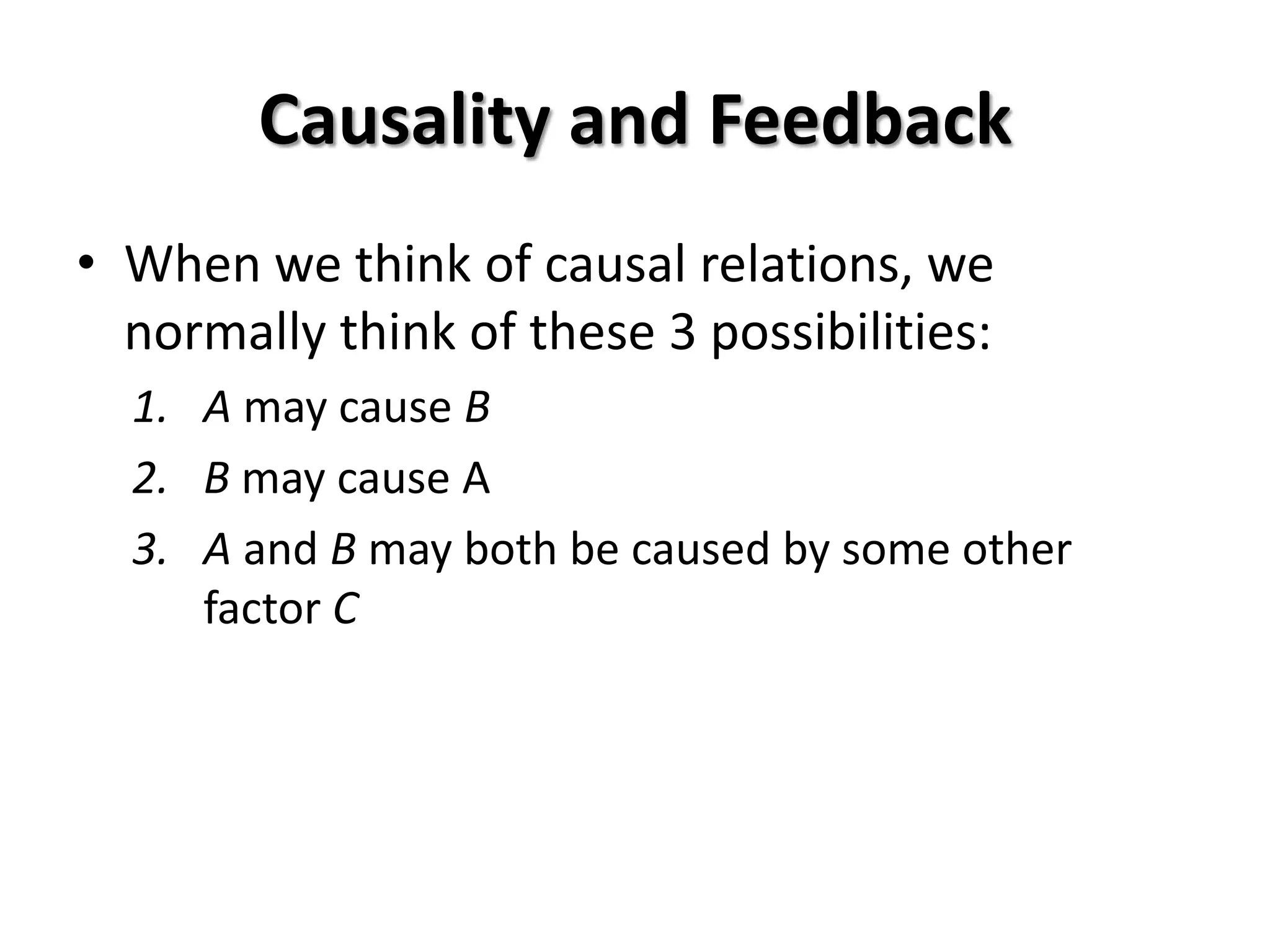 Causality and Feedback

• When we think of causal relations, we normally think of these 3 possibilities:

1. A may cause B
2. B may cause A
3. A and B may both be caused by some other factor C